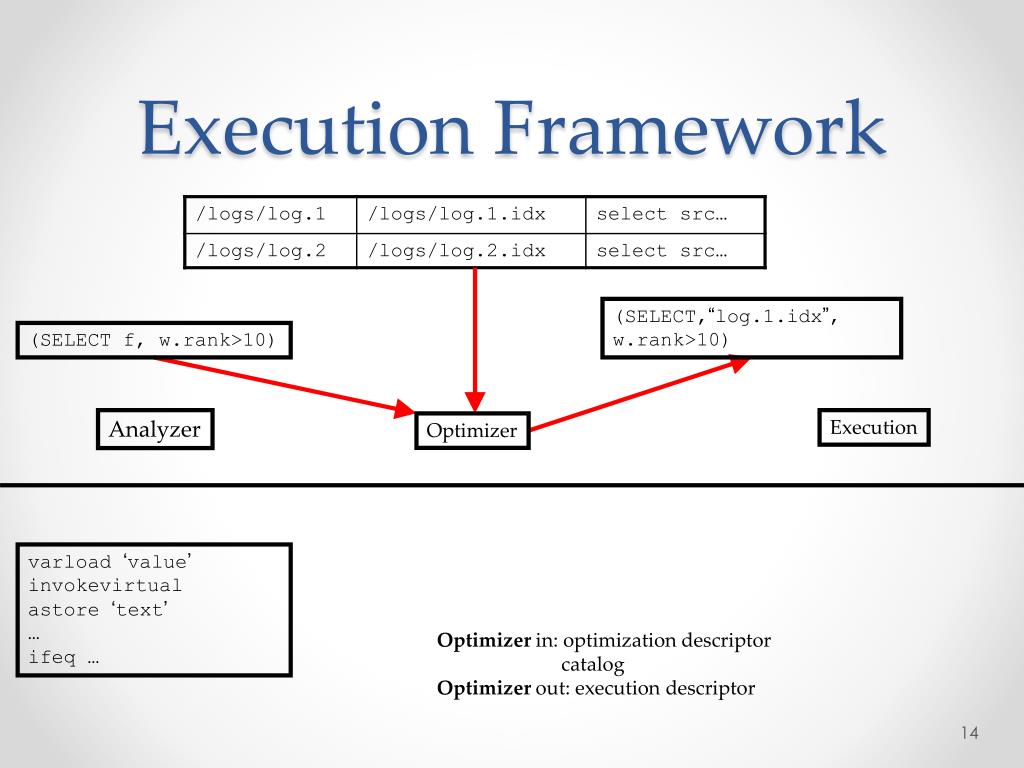 Execution Framework

| /logs/log.1 | /logs/log.1.idx | select src… |
|---|---|---|
| /logs/log.2 | /logs/log.2.idx | select src… |

(SELECT f, w.rank>10)

(SELECT,“log.1.idx”, w.rank>10)

Analyzer

Optimizer

Execution

varload ‘value’
invokevirtual
astore ‘text’
…
ifeq …

**Optimizer** in: optimization descriptor
catalog
**Optimizer** out: execution descriptor

14